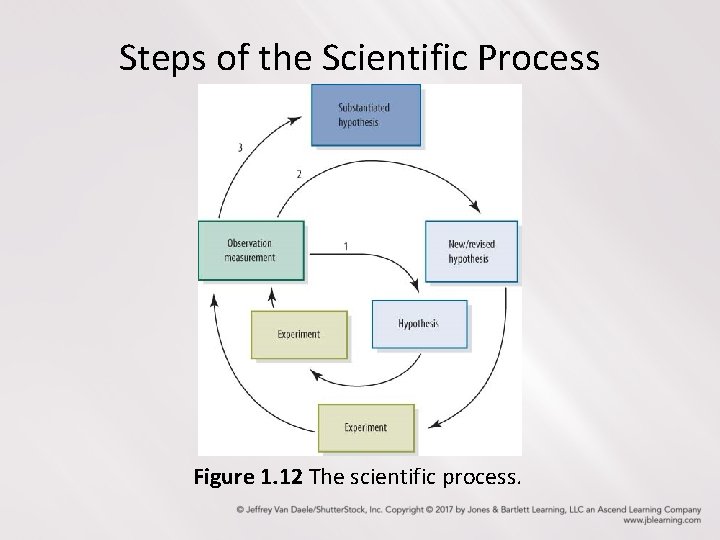 Steps of the Scientific Process

Substantiated hypothesis

3

2

Observation measurement

1

New/revised hypothesis

Experiment

Hypothesis

Experiment

Figure 1.12 The scientific process.

© Jeffrey Van Daele/ShutterStock, Inc. Copyright © 2017 by Jones & Bartlett Learning, LLC an Ascend Learning Company
www.jblearning.com